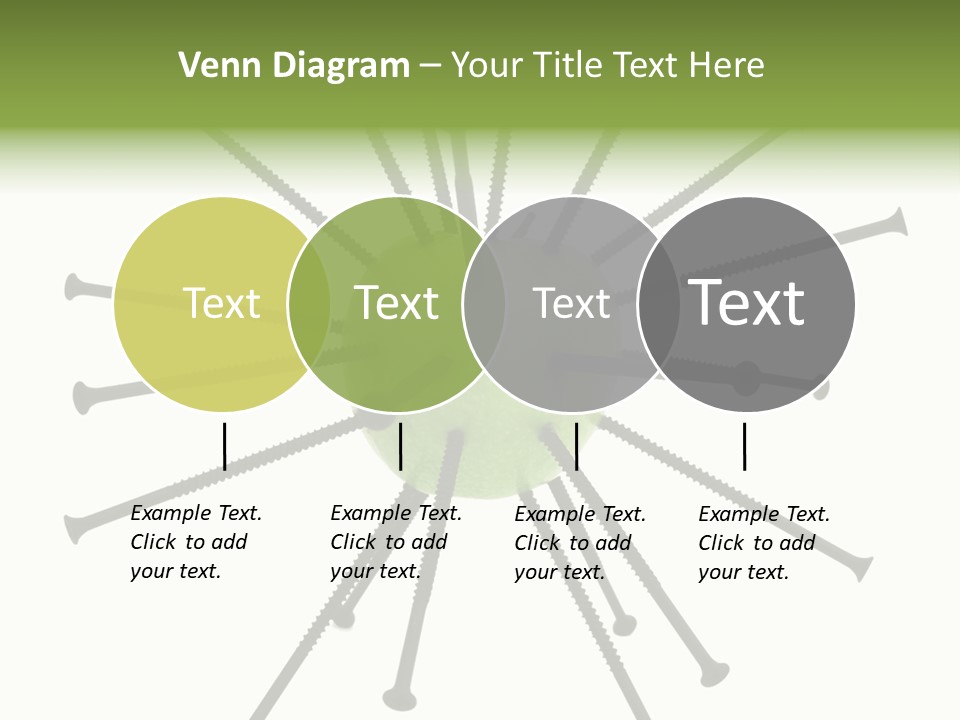 Venn Diagram – Your Title Text Here

Text

Text

Text

Text

Example Text. Click to add your text.

Example Text. Click to add your text.

Example Text. Click to add your text.

Example Text. Click to add your text.